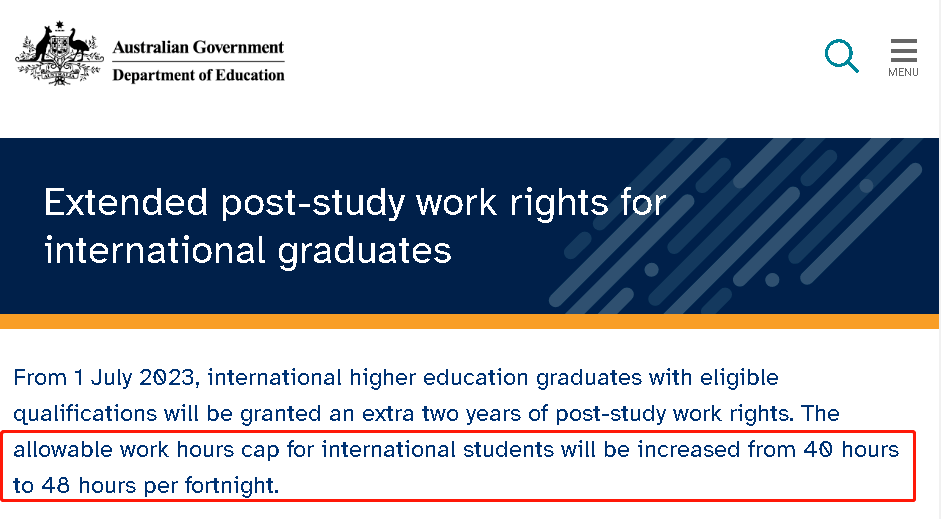 Australian Government
Department of Education

MENU

Extended post-study work rights for international graduates

From 1 July 2023, international higher education graduates with eligible qualifications will be granted an extra two years of post-study work rights. The allowable work hours cap for international students will be increased from 40 hours to 48 hours per fortnight.